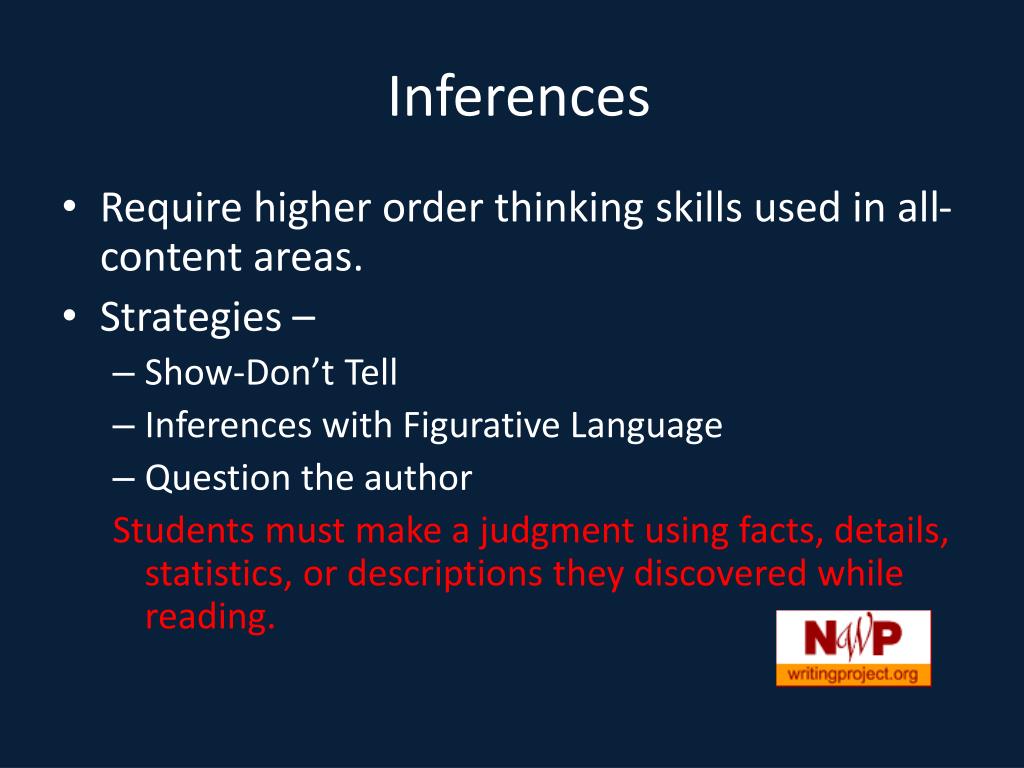 Inferences

• Require higher order thinking skills used in all-content areas.
• Strategies –
– Show-Don't Tell
– Inferences with Figurative Language
– Question the author
Students must make a judgment using facts, details, statistics, or descriptions they discovered while reading.

NWP
writingproject.org